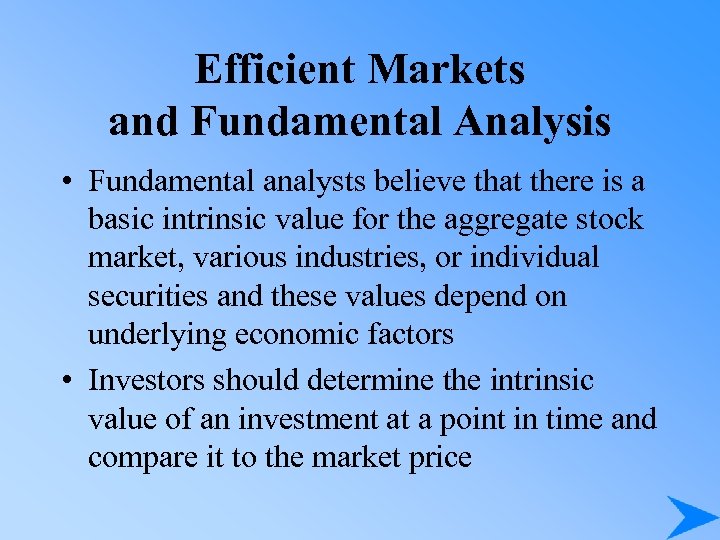 Efficient Markets
and Fundamental Analysis

• Fundamental analysts believe that there is a basic intrinsic value for the aggregate stock market, various industries, or individual securities and these values depend on underlying economic factors

• Investors should determine the intrinsic value of an investment at a point in time and compare it to the market price